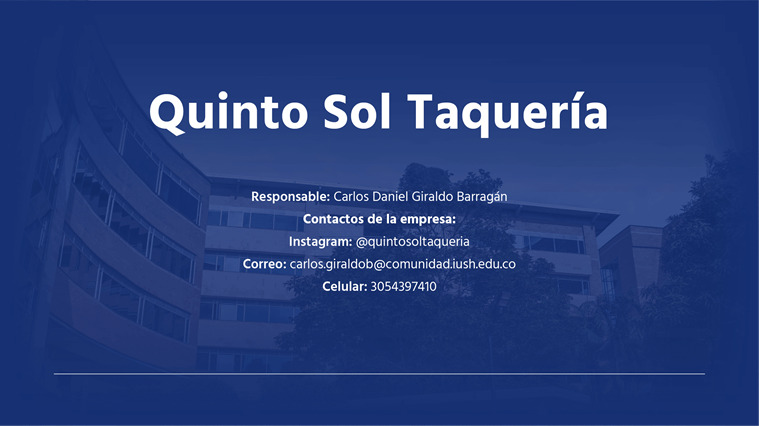 Quinto Sol Taquería

Responsable: Carlos Daniel Giraldo Barragán
Contactos de la empresa:
Instagram: @quintosoltaqueria
Correo: carlos.giraldob@comunidad.iush.edu.co
Celular: 3054397410